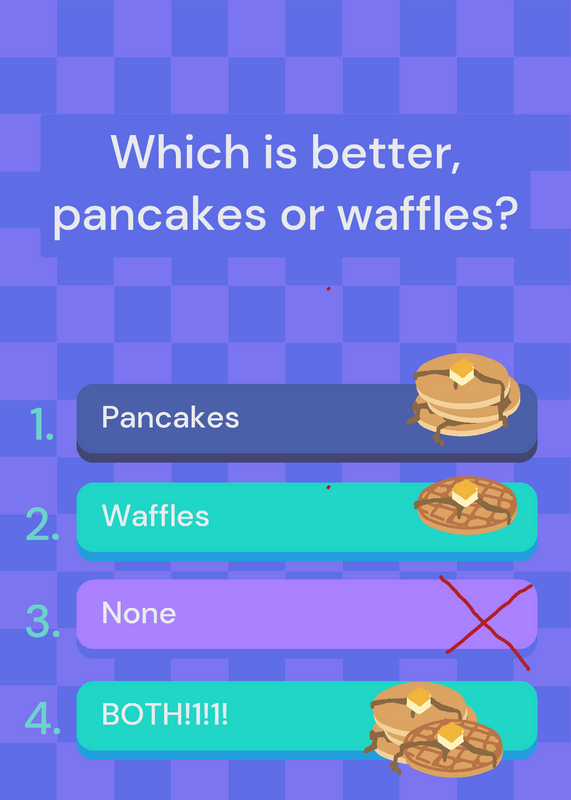 Which is better, pancakes or waffles?

1. Pancakes

2. Waffles

3. None

4. BOTH!1!1!